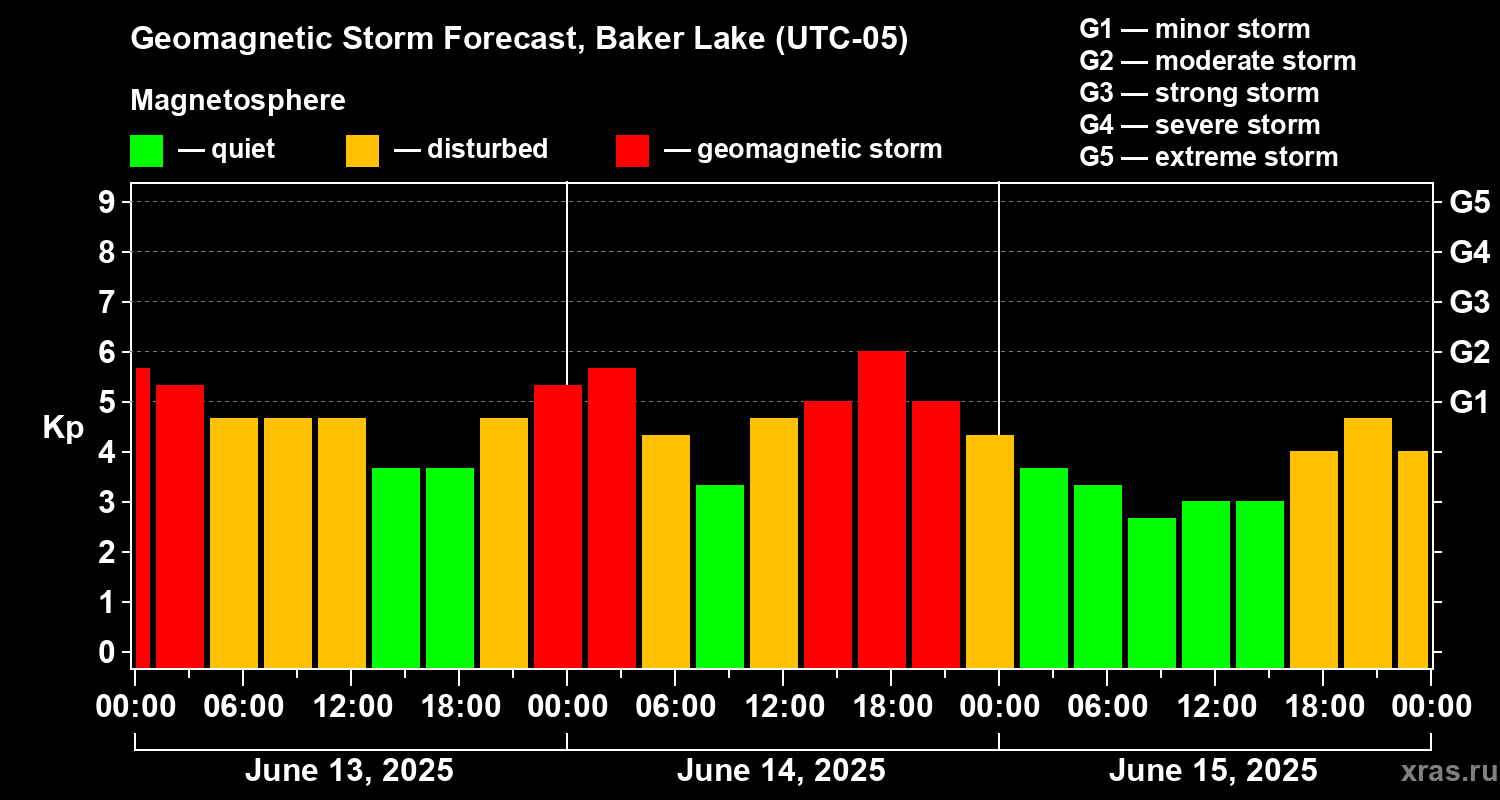 Geomagnetic Storm Forecast, Baker Lake (UTC-05)

Magnetosphere

— quiet — disturbed — geomagnetic storm

G1 — minor storm
G2 — moderate storm
G3 — strong storm
G4 — severe storm
G5 — extreme storm

Kp

9
8
7
6
5
4
3
2
1
0

G5
G4
G3
G2
G1

00:00 06:00 12:00 18:00 00:00 06:00 12:00 18:00 00:00 06:00 12:00 18:00 00:00

June 13, 2025 June 14, 2025 June 15, 2025

xras.ru